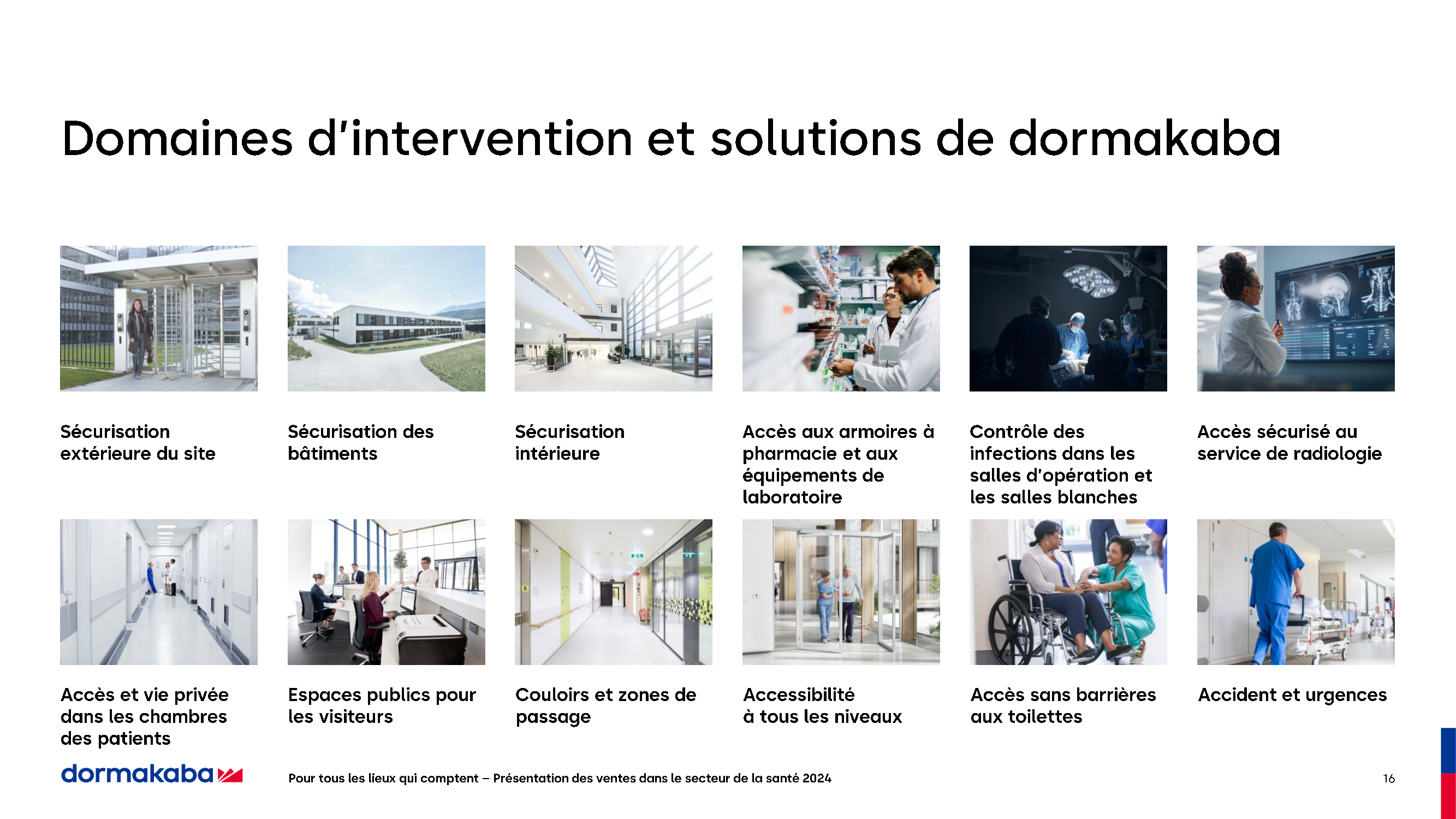 Domaines d'intervention et solutions de dormakaba

Sécurisation extérieure du site

Sécurisation des bâtiments

Sécurisation intérieure

Accès aux armoires à pharmacie et aux équipements de laboratoire

Contrôle des infections dans les salles d'opération et les salles blanches

Accès sécurisé au service de radiologie

Accès et vie privée dans les chambres des patients

Espaces publics pour les visiteurs

Couloirs et zones de passage

Accessibilité à tous les niveaux

Accès sans barrières aux toilettes

Accident et urgences

dormakaba

Pour tous les lieux qui comptent – Présentation des ventes dans le secteur de la santé 2024

16